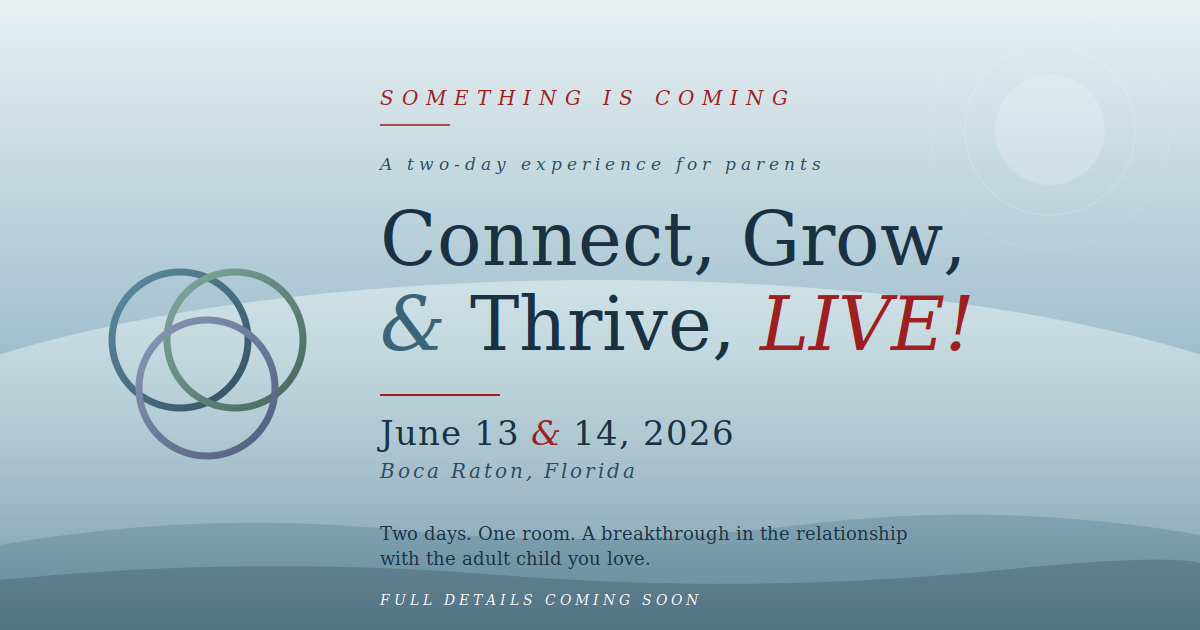 SOMETHING IS COMING

A two-day experience for parents

Connect, Grow,
& Thrive, LIVE!

June 13 & 14, 2026

Boca Raton, Florida

Two days. One room. A breakthrough in the relationship with the adult child you love.

FULL DETAILS COMING SOON